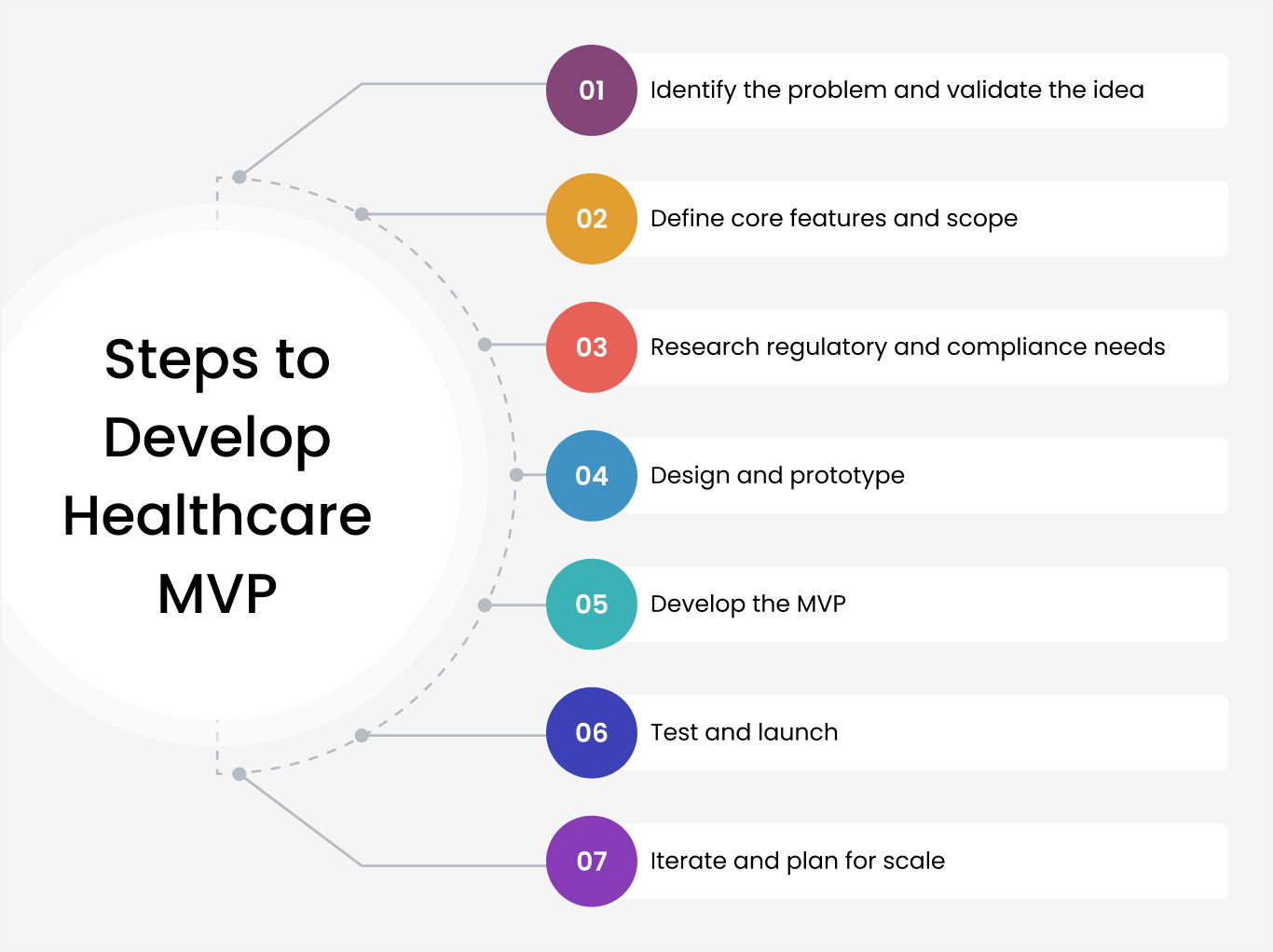 Steps to Develop Healthcare MVP

01 Identify the problem and validate the idea

02 Define core features and scope

03 Research regulatory and compliance needs

04 Design and prototype

05 Develop the MVP

06 Test and launch

07 Iterate and plan for scale